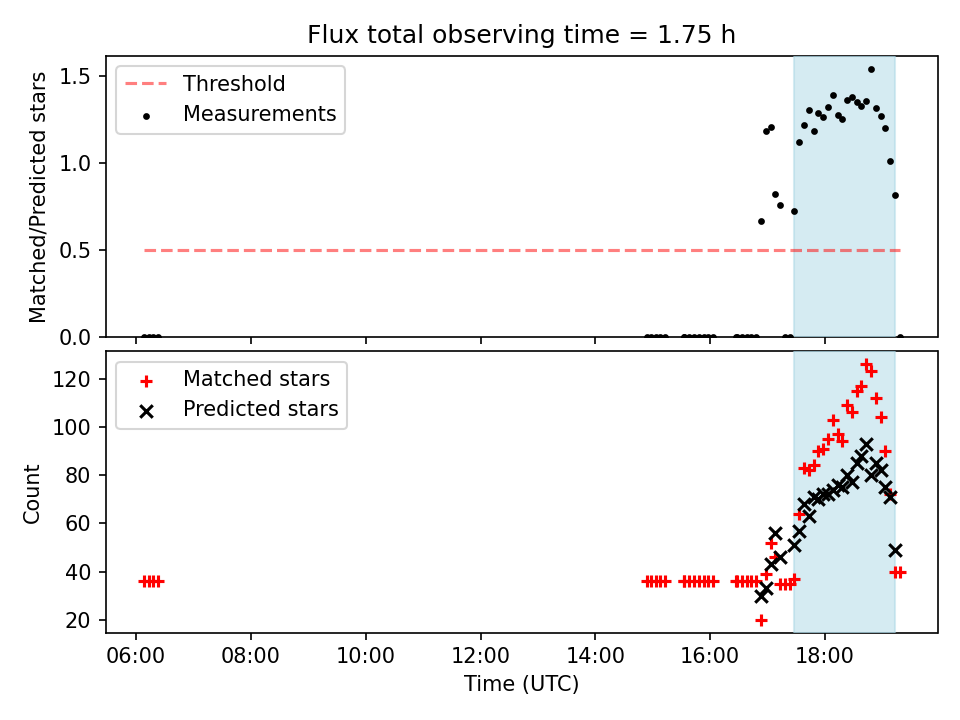 Flux total observing time = 1.75 h

Threshold
Measurements

Matched/Predicted stars

1.5
1.0
0.5
0.0

Matched stars
Predicted stars

Count

120
100
80
60
40
20

06:00 08:00 10:00 12:00 14:00 16:00 18:00

Time (UTC)